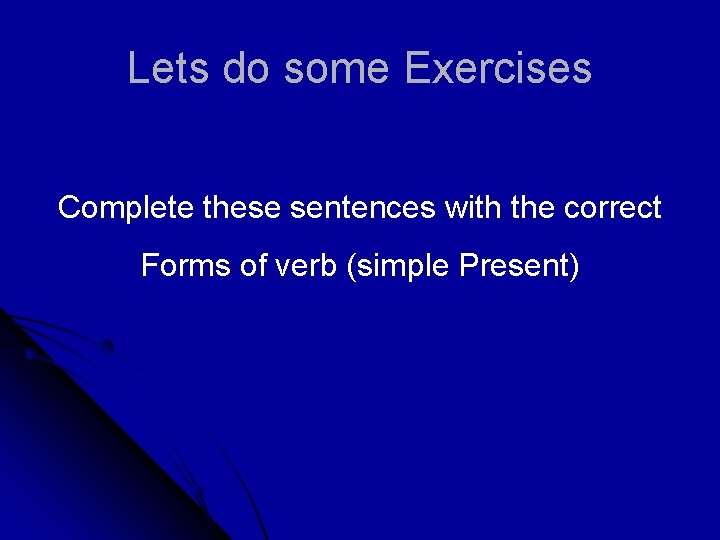 Lets do some Exercises

Complete these sentences with the correct Forms of verb (simple Present)